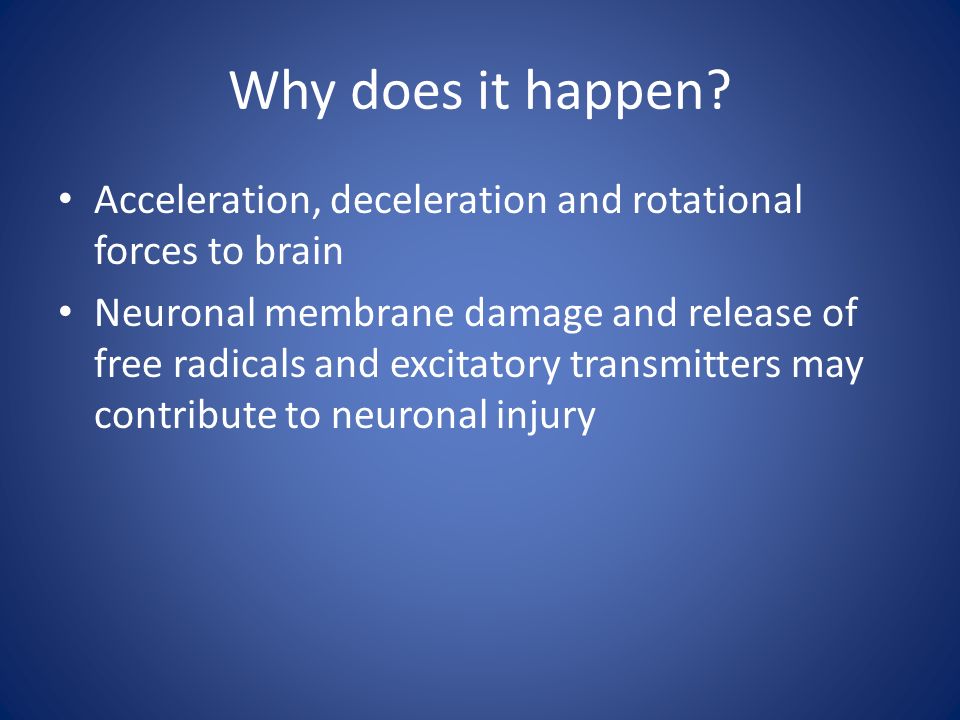 Why does it happen?

• Acceleration, deceleration and rotational forces to brain
• Neuronal membrane damage and release of free radicals and excitatory transmitters may contribute to neuronal injury